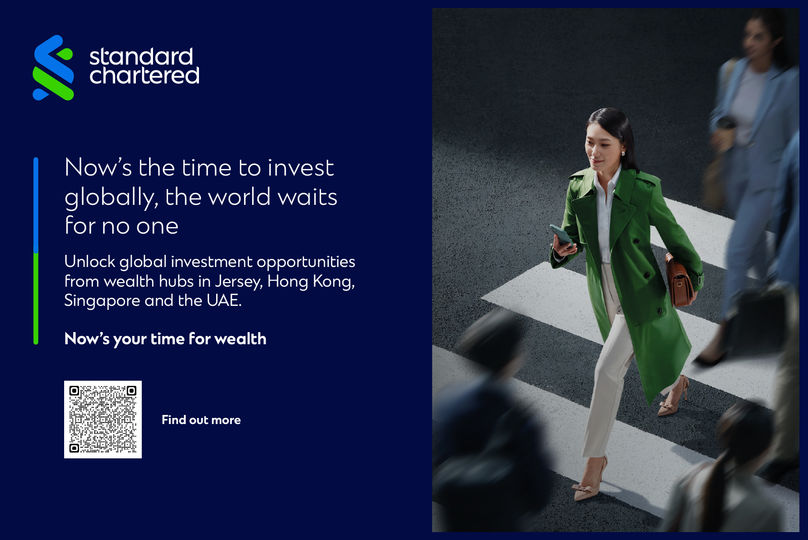 standard chartered

Now's the time to invest globally, the world waits for no one

Unlock global investment opportunities from wealth hubs in Jersey, Hong Kong, Singapore and the UAE.

Now's your time for wealth

Find out more